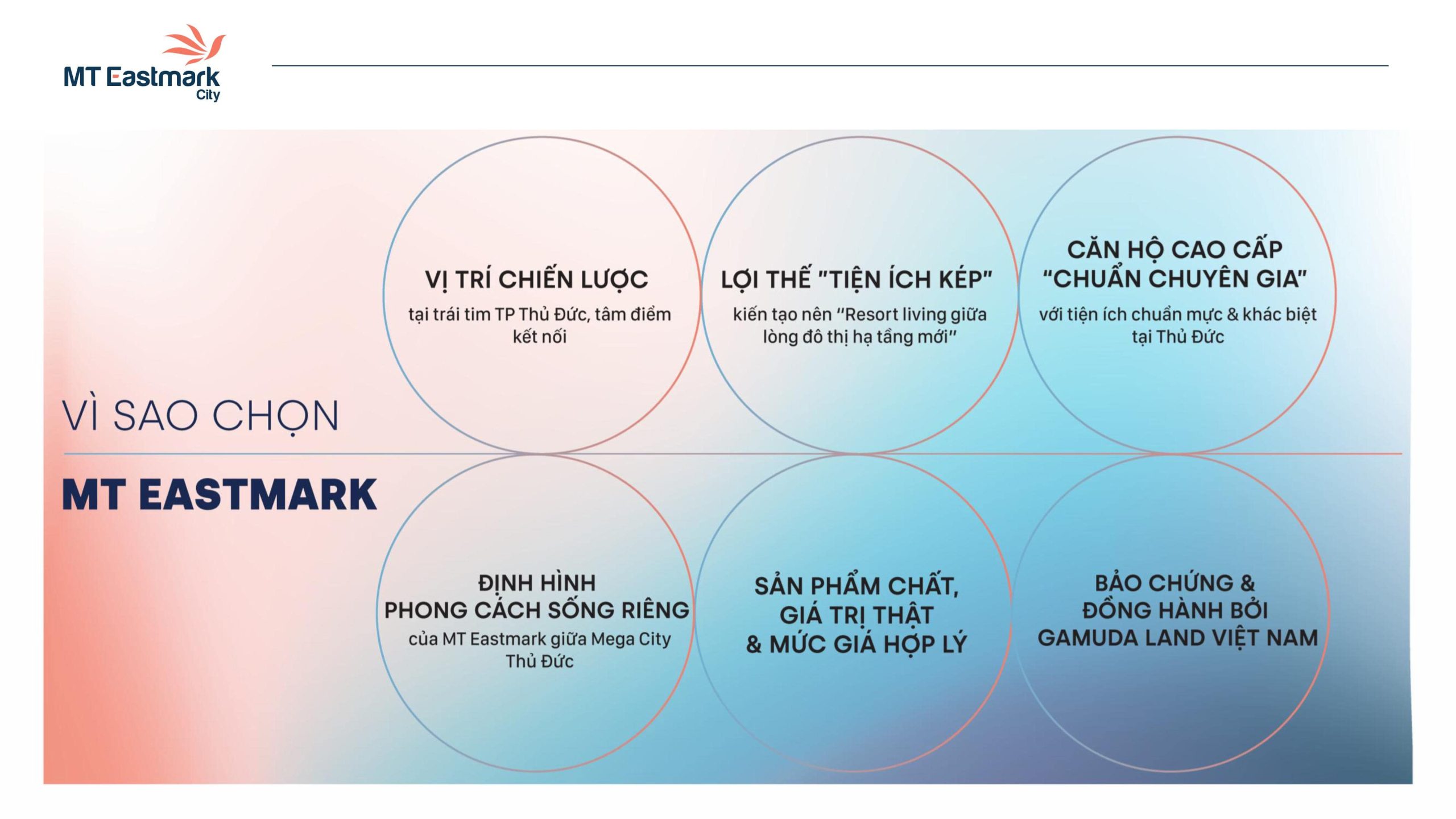 MT Eastmark City

VÌ SAO CHỌN

MT EASTMARK

VỊ TRÍ CHIẾN LƯỢC
tại trái tim TP Thủ Đức, tâm điểm kết nối

LỢI THẾ "TIỆN ÍCH KÉP"
kiến tạo nên "Resort living giữa lòng đô thị hạ tầng mới"

CĂN HỘ CAO CẤP "CHUẨN CHUYÊN GIA"
với tiện ích chuẩn mực & khác biệt tại Thủ Đức

ĐỊNH HÌNH PHONG CÁCH SỐNG RIÊNG
của MT Eastmark giữa Mega City Thủ Đức

SẢN PHẨM CHẤT, GIÁ TRỊ THẬT & MỨC GIÁ HỢP LÝ

BẢO CHỨNG & ĐỒNG HÀNH BỞI GAMUDA LAND VIỆT NAM